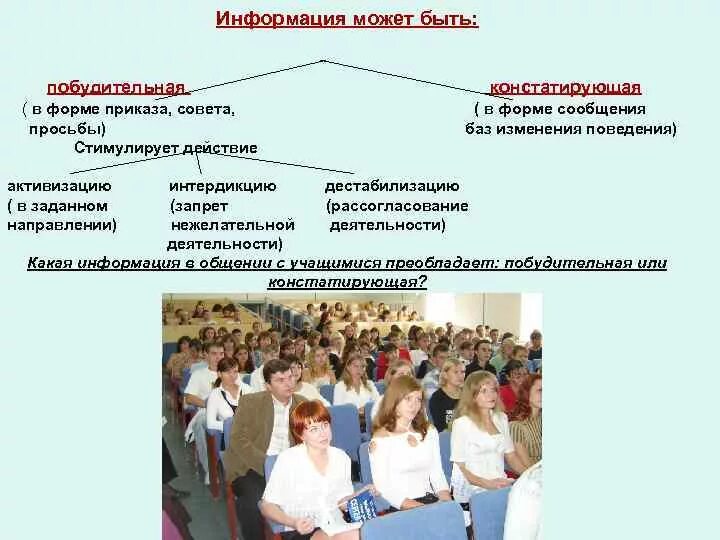 Информация может быть:

побудительная
( в форме приказа, совета, просьбы)
Стимулирует действие

констатирующая
( в форме сообщения баз изменения поведения)

активизацию
( в заданном направлении)

интердикцию
(запрет нежелательной деятельности)

дестабилизацию
(рассогласование деятельности)

Какая информация в общении с учащимися преобладает: побудительная или констатирующая?